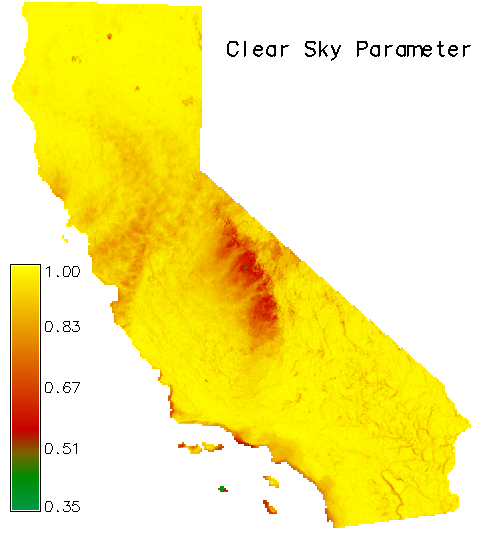 Clear Sky Parameter

1.00
0.83
0.67
0.51
0.35